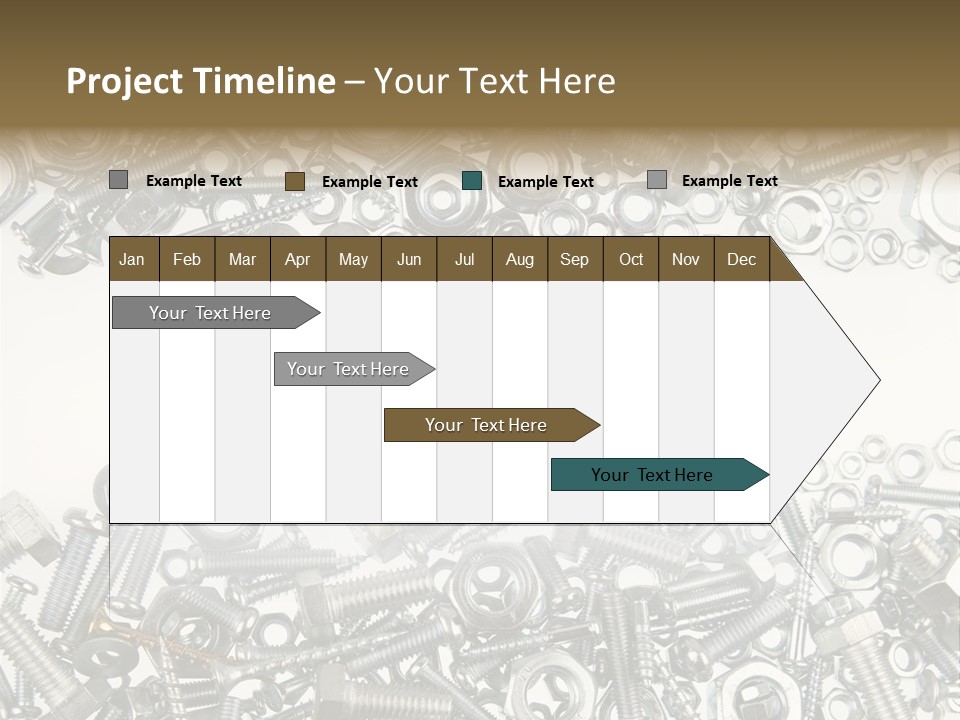 Project Timeline – Your Text Here

Example Text Example Text Example Text Example Text

| Jan | Feb | Mar | Apr | May | Jun | Jul | Aug | Sep | Oct | Nov | Dec |
|---|---|---|---|---|---|---|---|---|---|---|---|

Your Text Here

Your Text Here

Your Text Here

Your Text Here